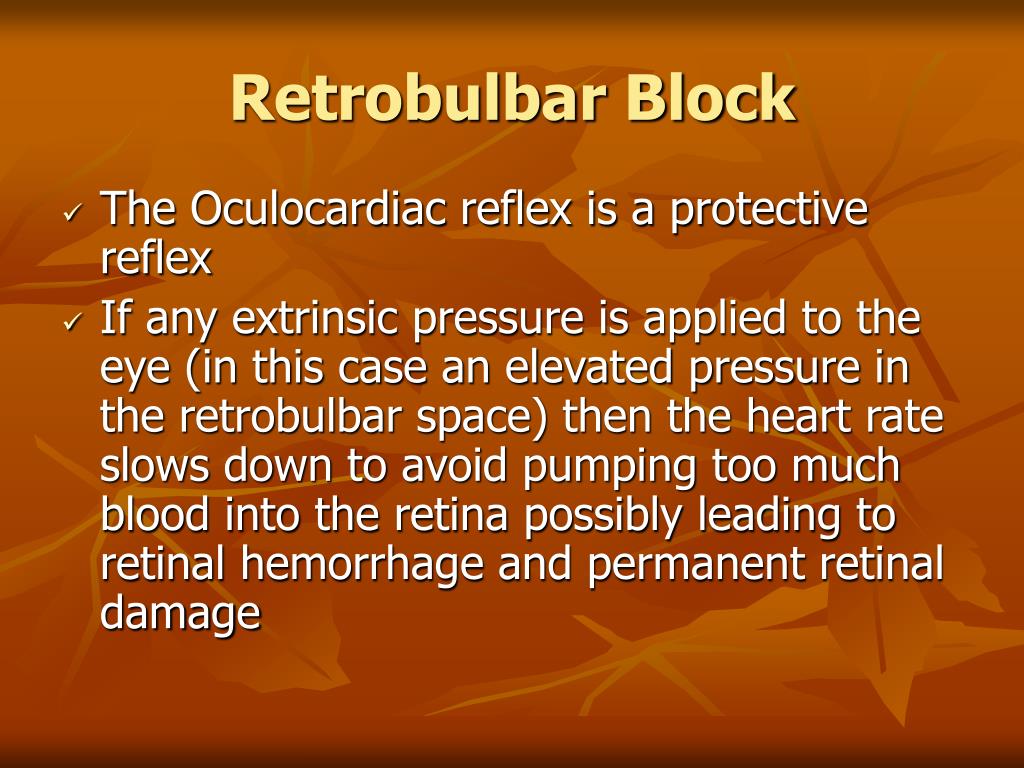 Retrobulbar Block

✓ The Oculocardiac reflex is a protective reflex
✓ If any extrinsic pressure is applied to the eye (in this case an elevated pressure in the retrobulbar space) then the heart rate slows down to avoid pumping too much blood into the retina possibly leading to retinal hemorrhage and permanent retinal damage